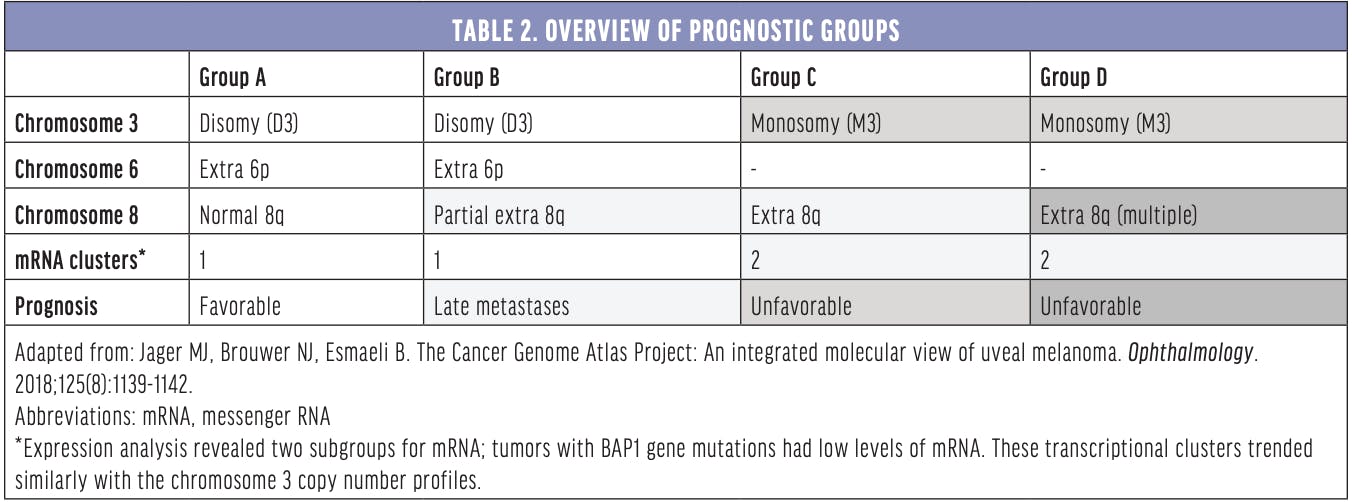 TABLE 2. OVERVIEW OF PROGNOSTIC GROUPS

| | Group A | Group B | Group C | Group D |
|---|---|---|---|---|
| Chromosome 3 | Disomy (D3) | Disomy (D3) | Monosomy (M3) | Monosomy (M3) |
| Chromosome 6 | Extra 6p | Extra 6p | - | - |
| Chromosome 8 | Normal 8q | Partial extra 8q | Extra 8q | Extra 8q (multiple) |
| mRNA clusters* | 1 | 1 | 2 | 2 |
| Prognosis | Favorable | Late metastases | Unfavorable | Unfavorable |

Adapted from: Jager MJ, Brouwer NJ, Esmaeli B. The Cancer Genome Atlas Project: An integrated molecular view of uveal melanoma. Ophthalmology. 2018;125(8):1139-1142.
Abbreviations: mRNA, messenger RNA
*Expression analysis revealed two subgroups for mRNA; tumors with BAP1 gene mutations had low levels of mRNA. These transcriptional clusters trended similarly with the chromosome 3 copy number profiles.